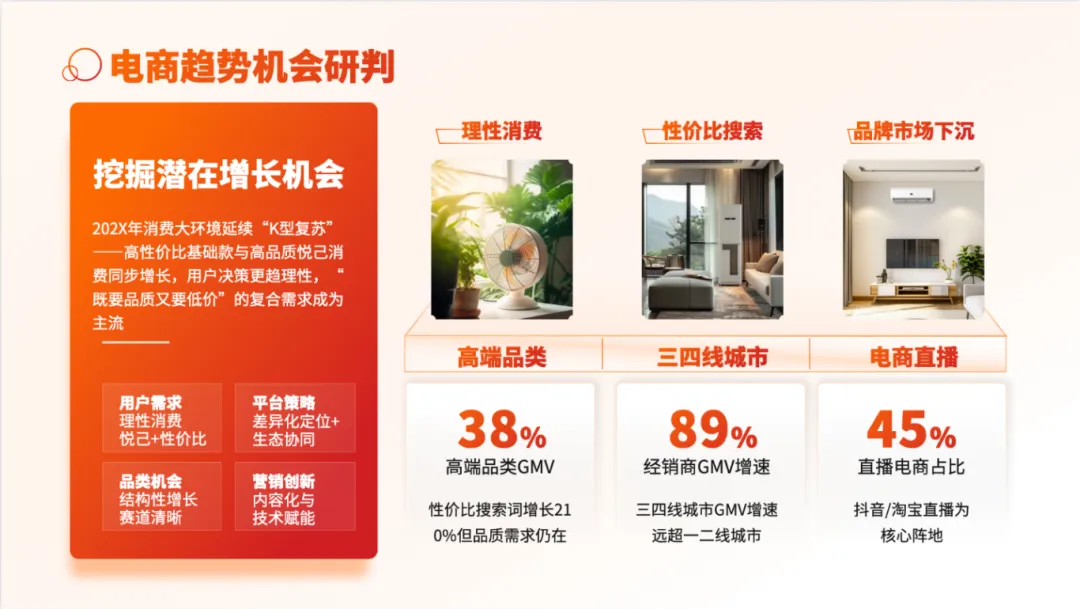 电商趋势机会研判

挖掘潜在增长机会

202X年消费大环境延续“K型复苏”——高性价比基础款与高品质悦己消费同步增长，用户决策更趋理性，“既要品质又要低价”的复合需求成为主流

用户需求
理性消费
悦己+性价比

平台策略
差异化定位+
生态协同

品类机会
结构性增长
赛道清晰

营销创新
内容化与
技术赋能

理性消费

性价比搜索

品牌市场下沉

高端品类

三四线城市

电商直播

38%
高端品类GMV

性价比搜索词增长210%但品质需求仍在

89%
经销商GMV增速

三四线城市GMV增速远超一二线城市

45%
直播电商占比

抖音/淘宝直播为核心阵地